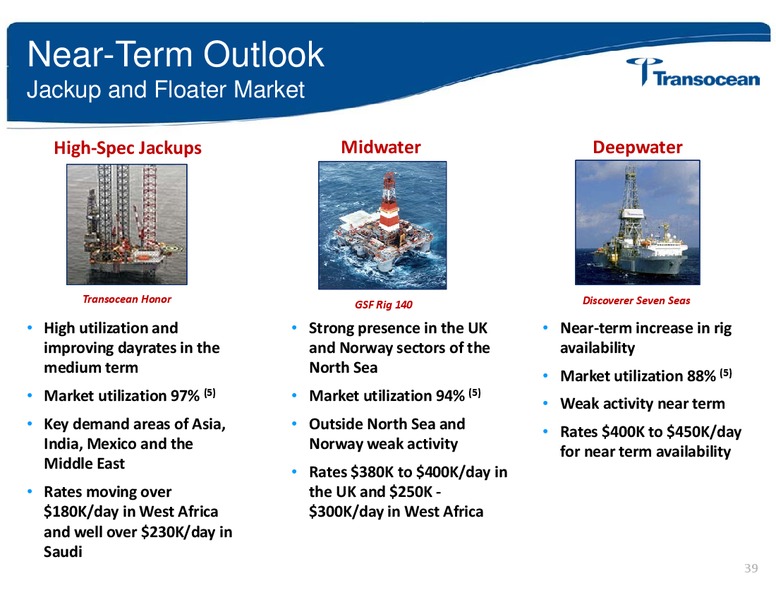 Near-Term Outlook
Jackup and Floater Market

Transocean

High-Spec Jackups

Transocean Honor

• High utilization and improving dayrates in the medium term
• Market utilization 97% $^{(5)}$
• Key demand areas of Asia, India, Mexico and the Middle East
• Rates moving over \$180K/day in West Africa and well over \$230K/day in Saudi

Midwater

GSF Rig 140

• Strong presence in the UK and Norway sectors of the North Sea
• Market utilization 94% $^{(5)}$
• Outside North Sea and Norway weak activity
• Rates \$380K to \$400K/day in the UK and \$250K - \$300K/day in West Africa

Deepwater

Discoverer Seven Seas

• Near-term increase in rig availability
• Market utilization 88% $^{(5)}$
• Weak activity near term
• Rates \$400K to \$450K/day for near term availability

39